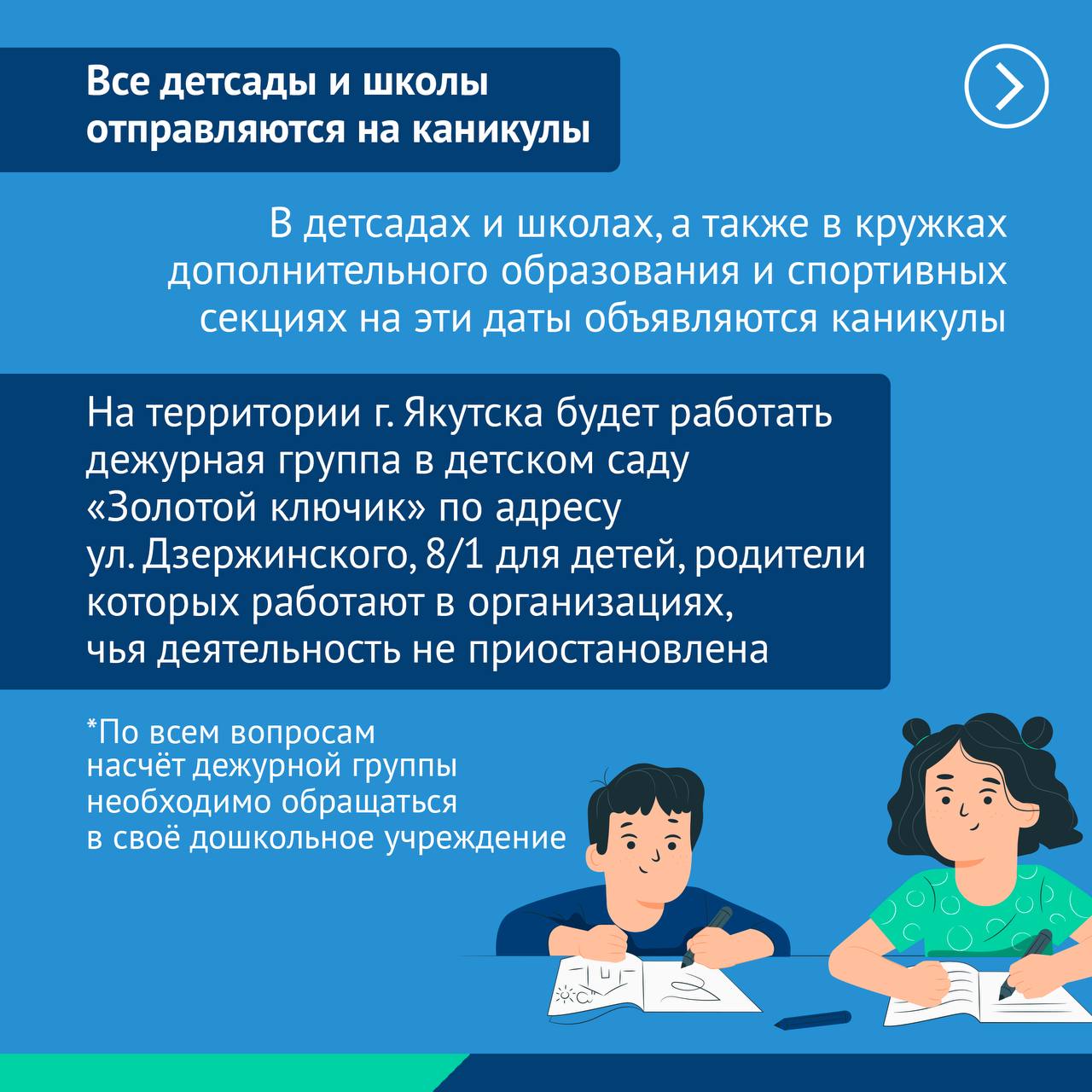 Все детсады и школы отправляются на каникулы

В детсадах и школах, а также в кружках дополнительного образования и спортивных секциях на эти даты объявляются каникулы

На территории г. Якутска будет работать дежурная группа в детском саду «Золотой ключик» по адресу ул. Дзержинского, 8/1 для детей, родители которых работают в организациях, чья деятельность не приостановлена

*По всем вопросам насчёт дежурной группы необходимо обращаться в своё дошкольное учреждение